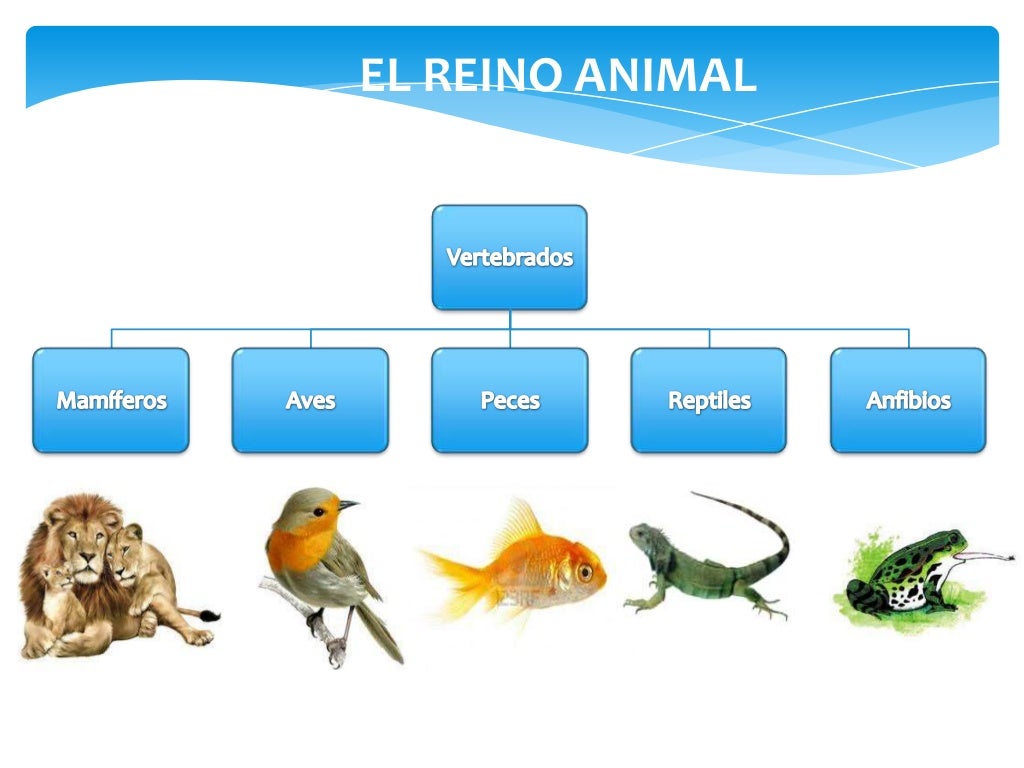 EL REINO ANIMAL

Vertebrados

Mamíferos

Aves

Peces

Reptiles

Anfibios